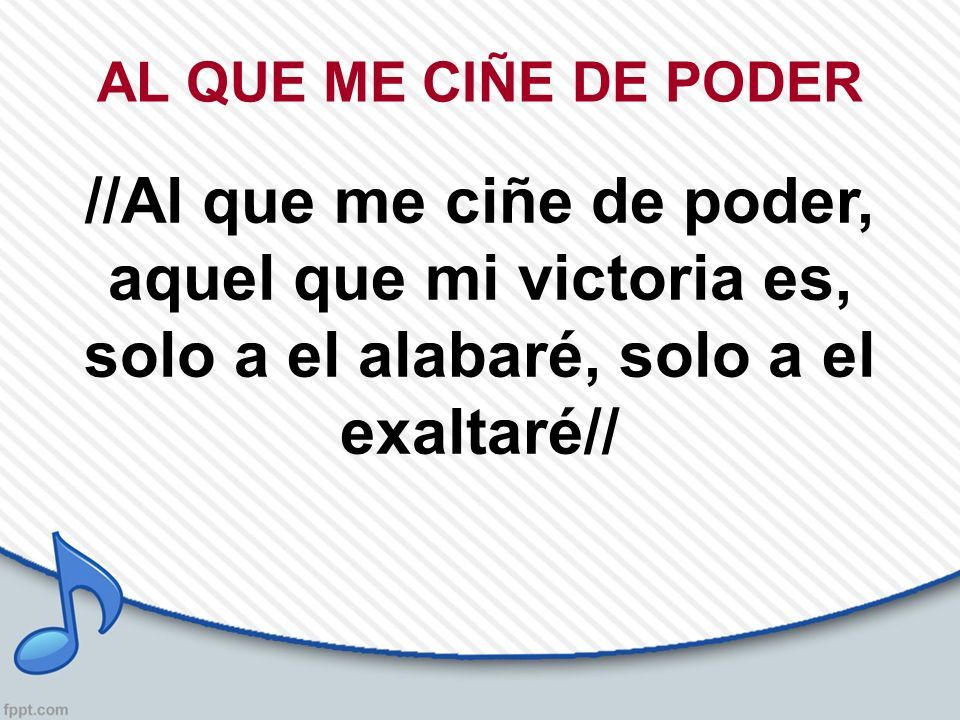 AL QUE ME CIÑE DE PODER

//Al que me ciñe de poder, aquel que mi victoria es, solo a el alabaré, solo a el exaltaré//

fppt.com